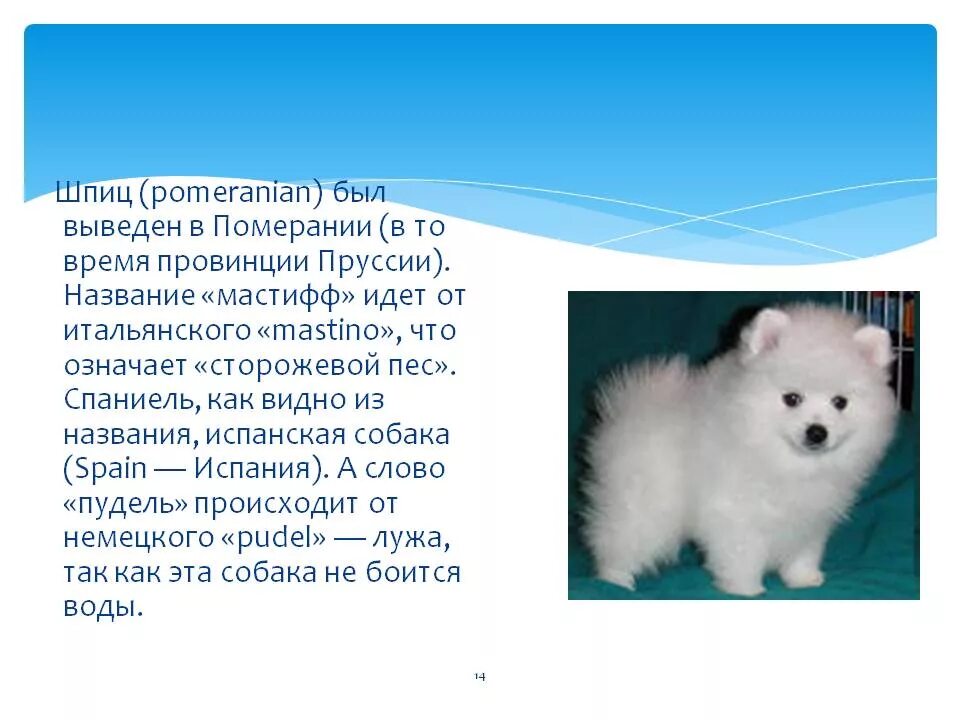 Шпиц (pomeranian) был выведен в Померании (в то время провинции Пруссии). Название «мастифф» идет от итальянского «mastino», что означает «сторожевой пес». Спаниель, как видно из названия, испанская собака (Spain — Испания). А слово «пудель» происходит от немецкого «pudel» — лужа, так как эта собака не боится воды.

14